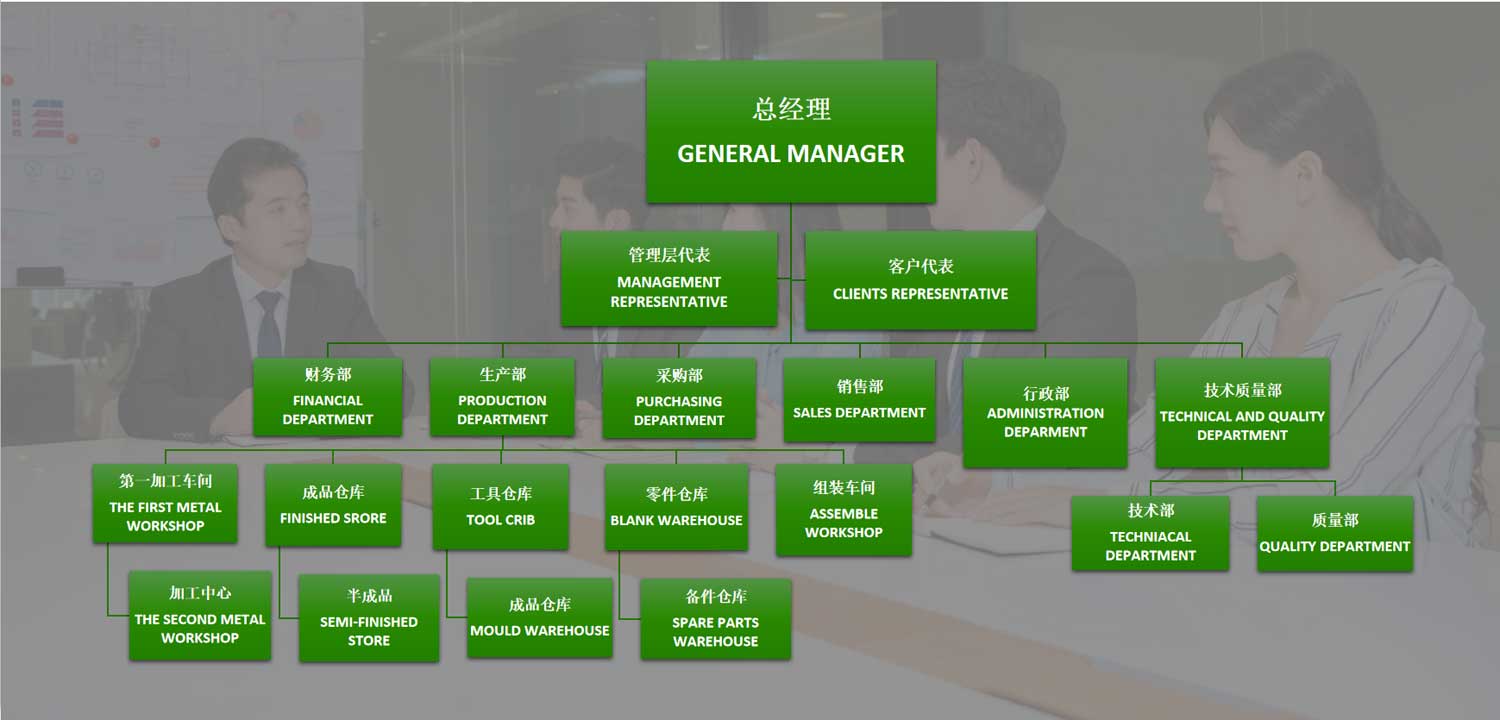 总经理
GENERAL MANAGER

管理层代表
MANAGEMENT REPRESENTATIVE

客户代表
CLIENTS REPRESENTATIVE

财务部
FINANCIAL DEPARTMENT

生产部
PRODUCTION DEPARTMENT

采购部
PURCHASING DEPARTMENT

销售部
SALES DEPARTMENT

行政部
ADMINISTRATION DEPARMENT

技术质量部
TECHNICAL AND QUALITY DEPARTMENT

第一加工车间
THE FIRST METAL WORKSHOP

成品仓库
FINISHED SRORE

工具仓库
TOOL CRIB

零件仓库
BLANK WAREHOUSE

组装车间
ASSEMBLE WORKSHOP

技术部
TECHNIACAL DEPARTMENT

质量部
QUALITY DEPARTMENT

加工中心
THE SECOND METAL WORKSHOP

半成品
SEMI-FINISHED STORE

成品仓库
MOULD WAREHOUSE

备件仓库
SPARE PARTS WAREHOUSE